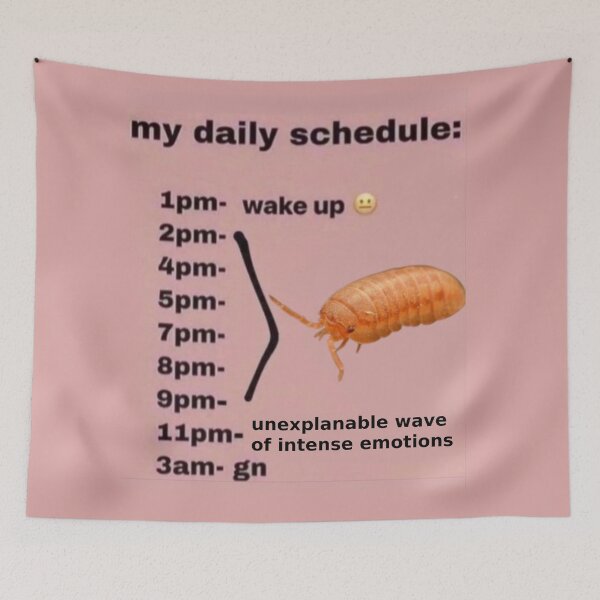 my daily schedule:

1pm- wake up 😐
2pm-
4pm-
5pm-
7pm-
8pm-
9pm-
11pm- unexplanable wave of intense emotions
3am- gn